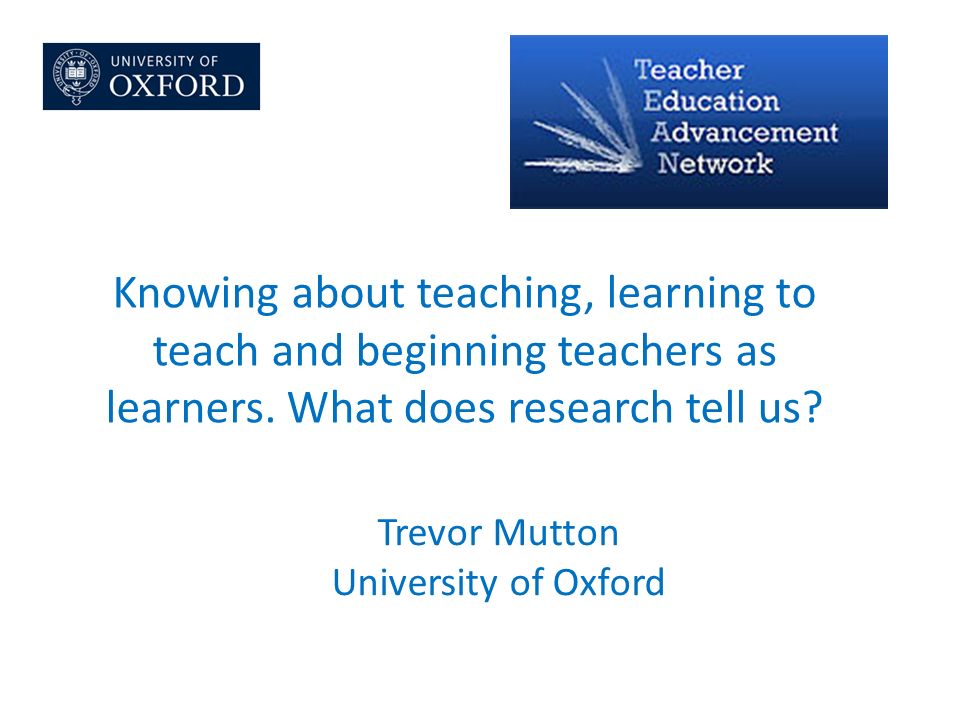 UNIVERSITY OF
OXFORD

Teacher
Education
Advancement
Network

Knowing about teaching, learning to teach and beginning teachers as learners. What does research tell us?

Trevor Mutton
University of Oxford